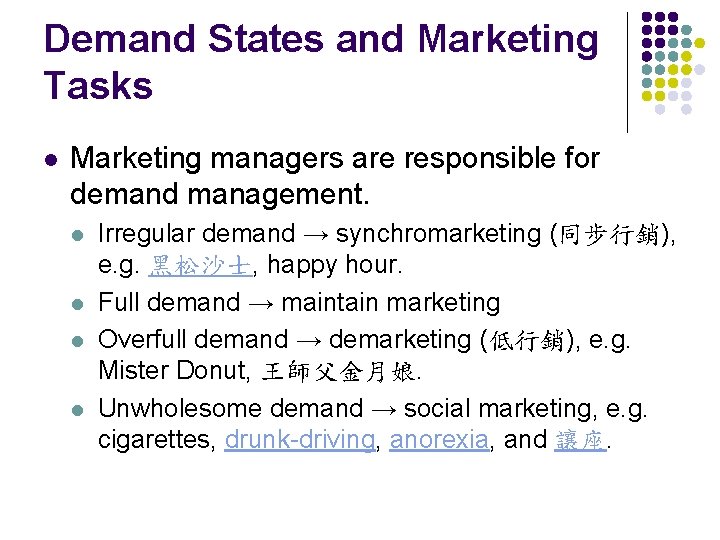 Demand States and Marketing Tasks

Marketing managers are responsible for demand management.

Irregular demand → synchromarketing (同步行銷), e.g. 黑松沙士, happy hour.

Full demand → maintain marketing

Overfull demand → demarketing (低行銷), e.g. Mister Donut, 王師父金月娘.

Unwholesome demand → social marketing, e.g. cigarettes, drunk-driving, anorexia, and 讓座.